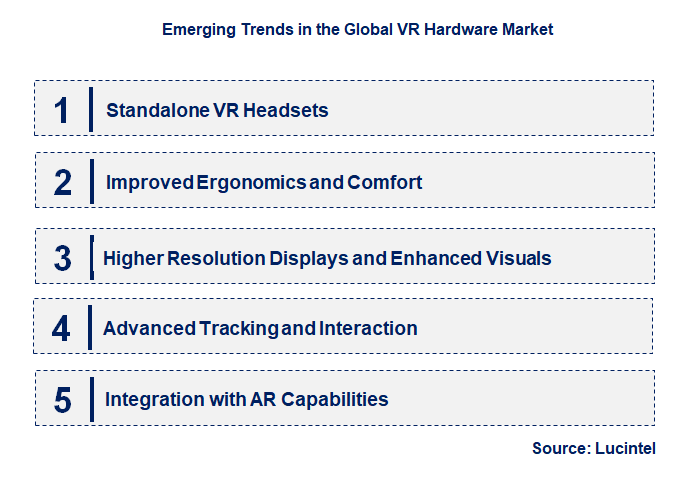 Emerging Trends in the Global VR Hardware Market

1 Standalone VR Headsets

2 Improved Ergonomics and Comfort

3 Higher Resolution Displays and Enhanced Visuals

4 Advanced Tracking and Interaction

5 Integration with AR Capabilities

Source: Lucintel